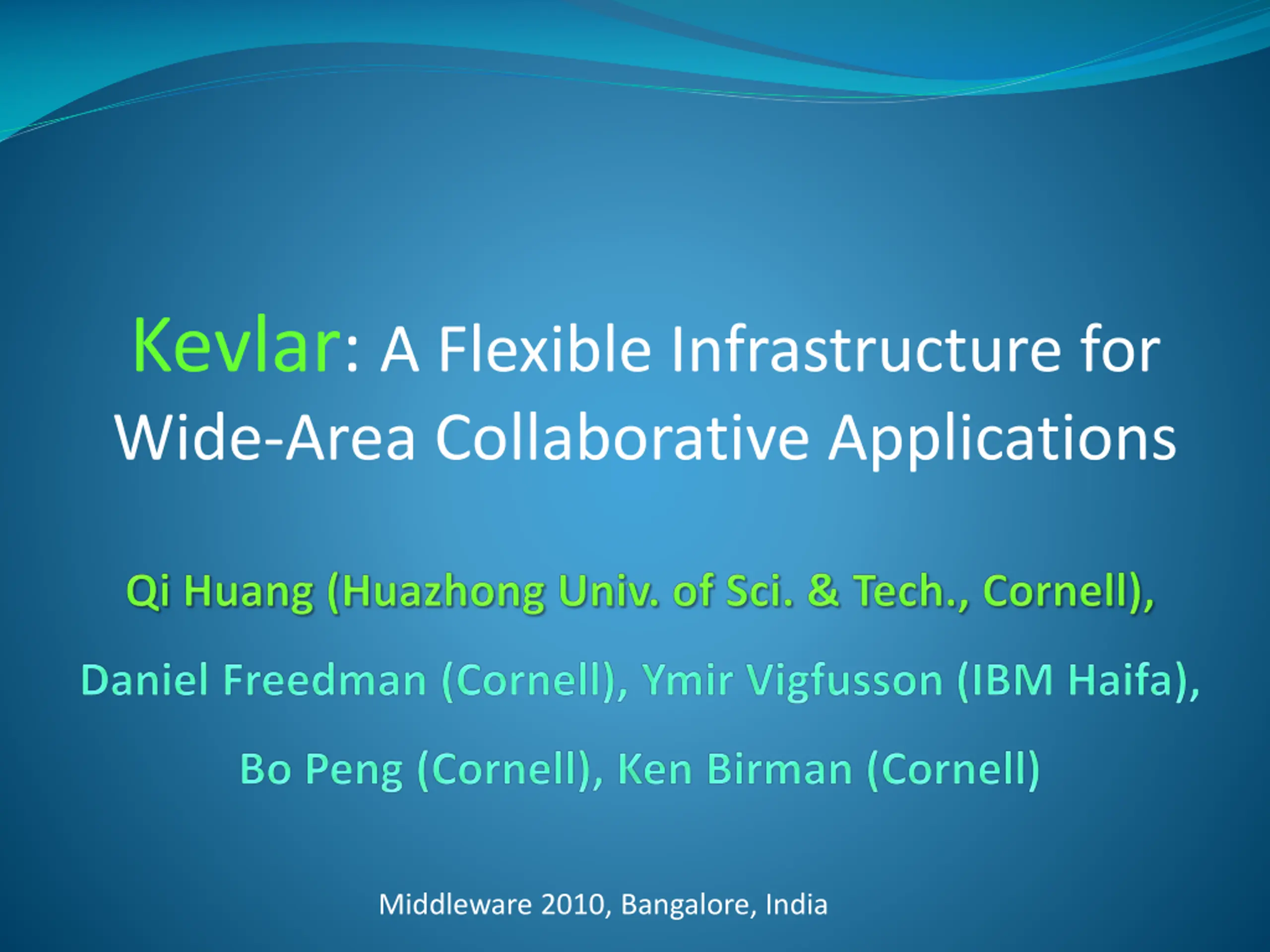 Kevlar: A Flexible Infrastructure for Wide-Area Collaborative Applications

Qi Huang (Huazhong Univ. of Sci. & Tech., Cornell),

Daniel Freedman (Cornell), Ymir Vigfusson (IBM Haifa),

Bo Peng (Cornell), Ken Birman (Cornell)

Middleware 2010, Bangalore, India